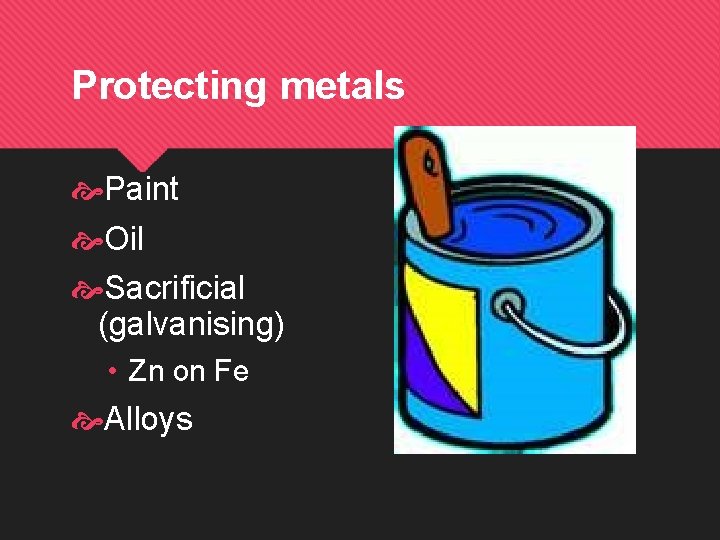 Protecting metals

Paint

Oil

Sacrificial (galvanising)

• Zn on Fe

Alloys